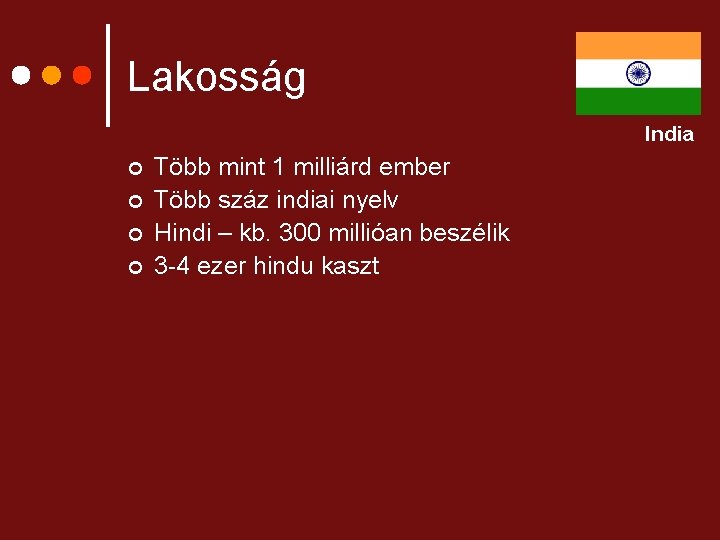 Lakosság

India

- Több mint 1 milliárd ember
- Több száz indiai nyelv
- Hindi – kb. 300 millióan beszélik
- 3-4 ezer hindu kaszt